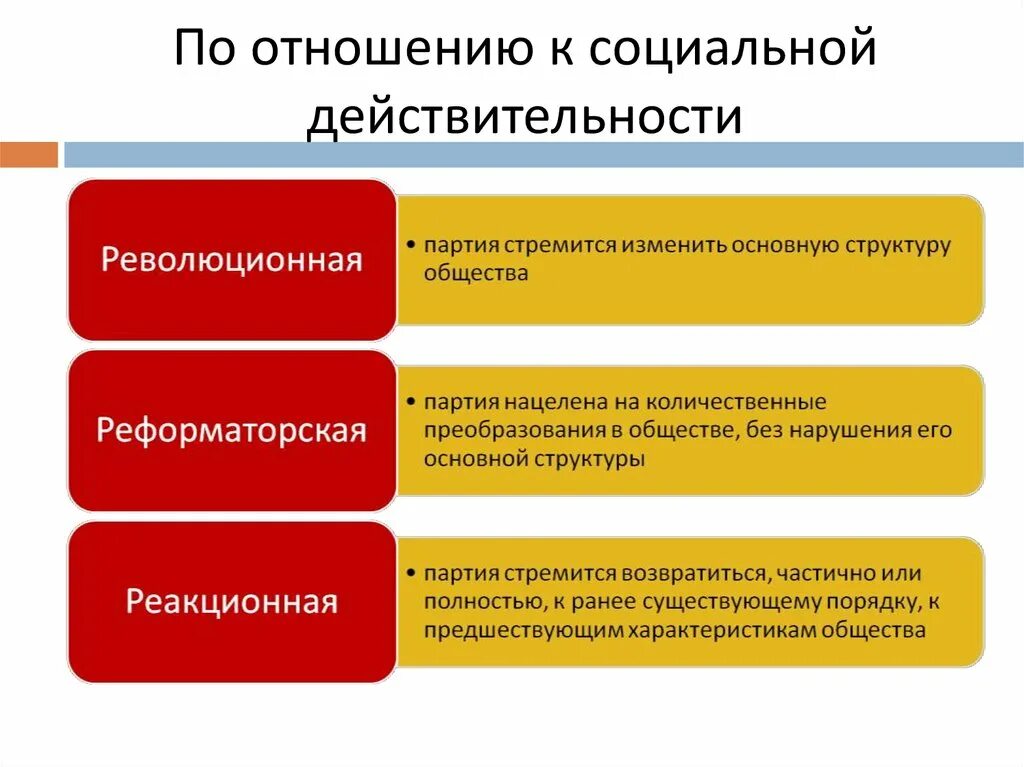 По отношению к социальной действительности

Революционная

• партия стремится изменить основную структуру общества

Реформаторская

• партия нацелена на количественные преобразования в обществе, без нарушения его основной структуры

Реакционная

• партия стремится возвратиться, частично или полностью, к ранее существующему порядку, к предшествующим характеристикам общества